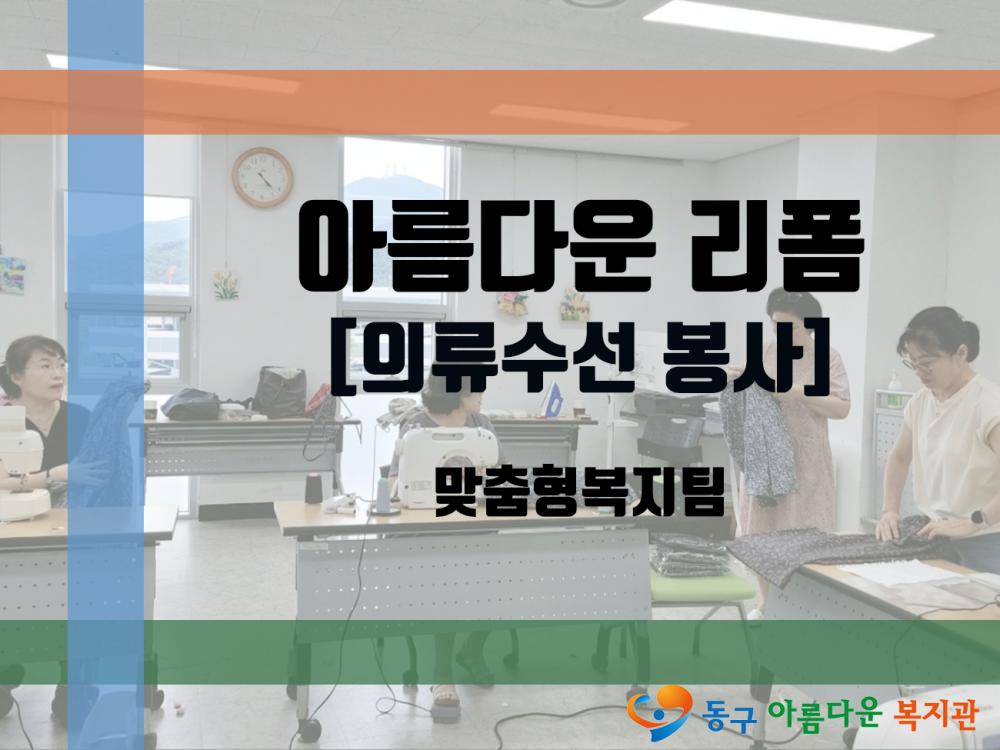 아름다운 리폼
[의류수선 봉사]

맞춤형복지팀

동구 아름다운 복지관